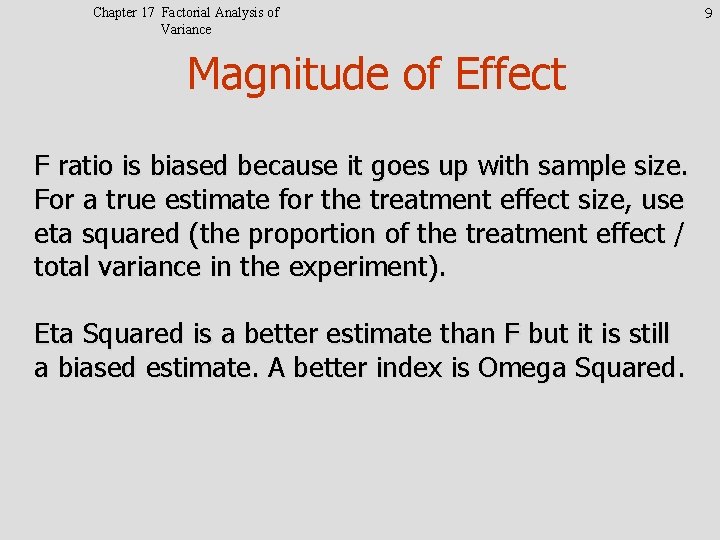 Chapter 17 Factorial Analysis of Variance

9

Magnitude of Effect

F ratio is biased because it goes up with sample size. For a true estimate for the treatment effect size, use eta squared (the proportion of the treatment effect / total variance in the experiment).

Eta Squared is a better estimate than F but it is still a biased estimate. A better index is Omega Squared.